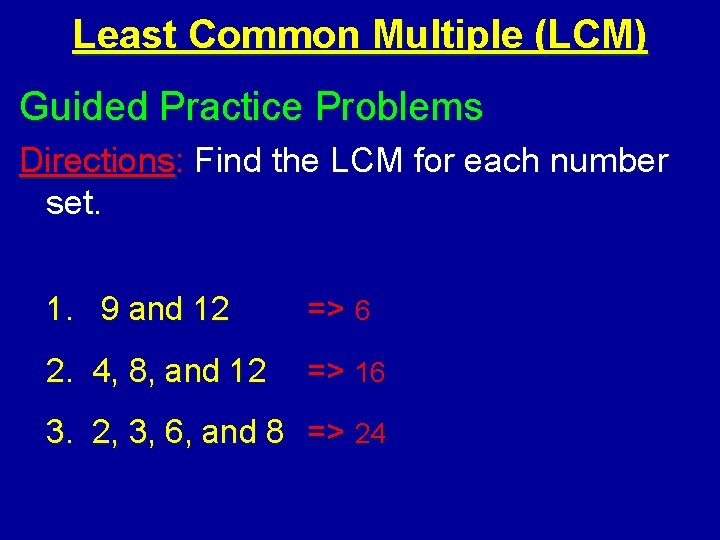 Least Common Multiple (LCM)

Guided Practice Problems

Directions: Find the LCM for each number set.

1. 9 and 12 => 6

2. 4, 8, and 12 => 16

3. 2, 3, 6, and 8 => 24